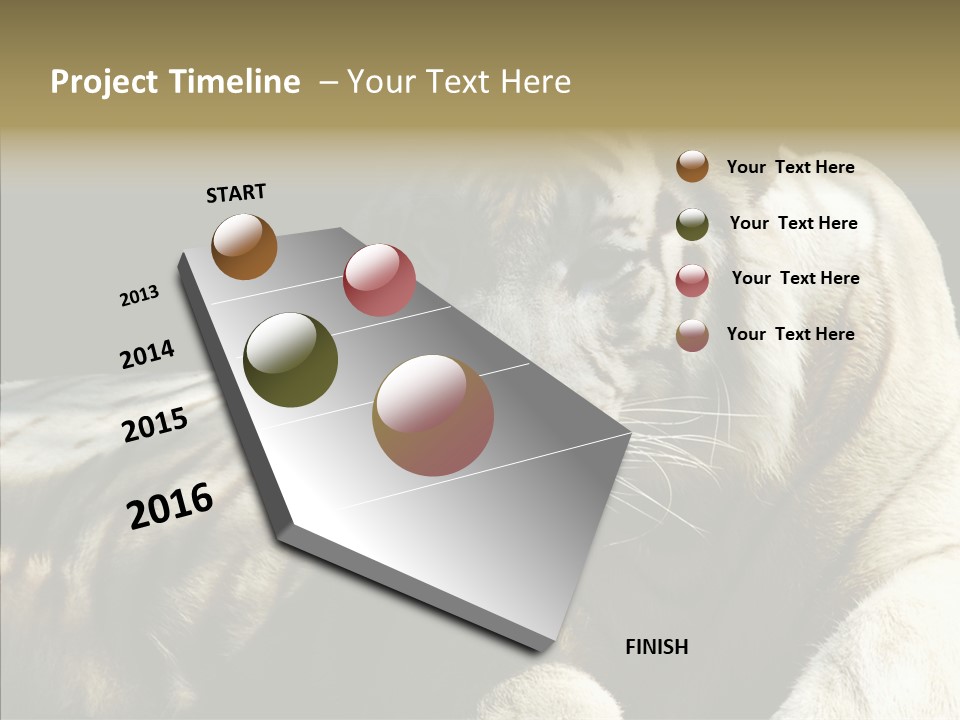 Project Timeline – Your Text Here

START

2013

2014

2015

2016

FINISH

Your Text Here

Your Text Here

Your Text Here

Your Text Here